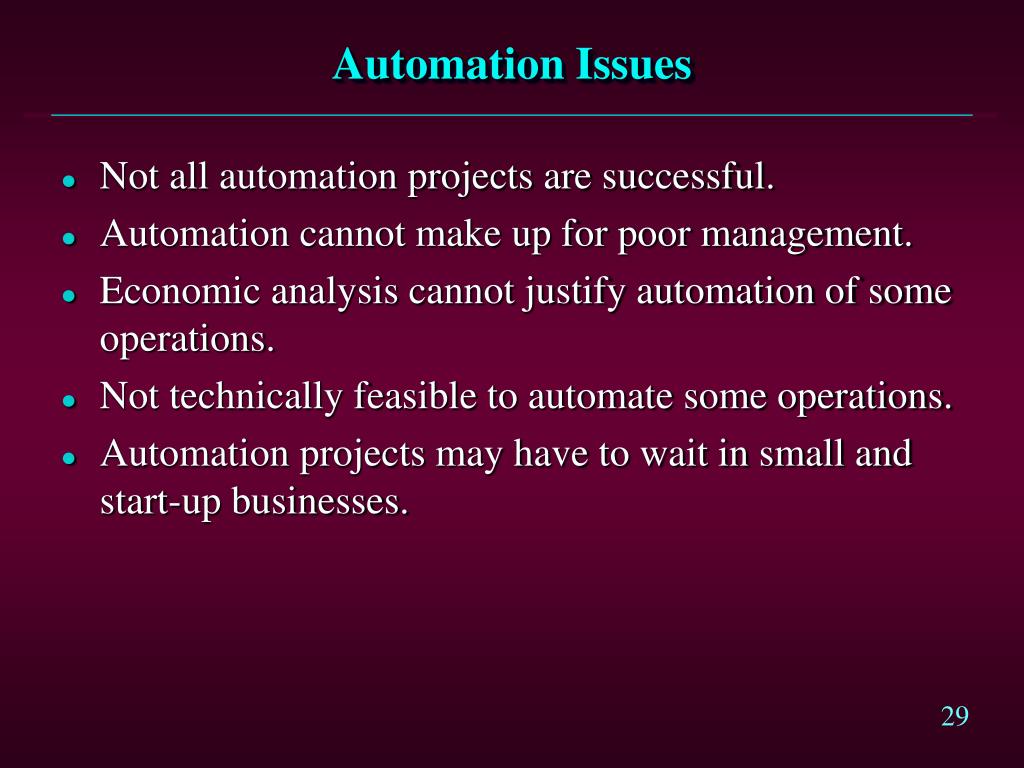 Automation Issues

- Not all automation projects are successful.
- Automation cannot make up for poor management.
- Economic analysis cannot justify automation of some operations.
- Not technically feasible to automate some operations.
- Automation projects may have to wait in small and start-up businesses.

29